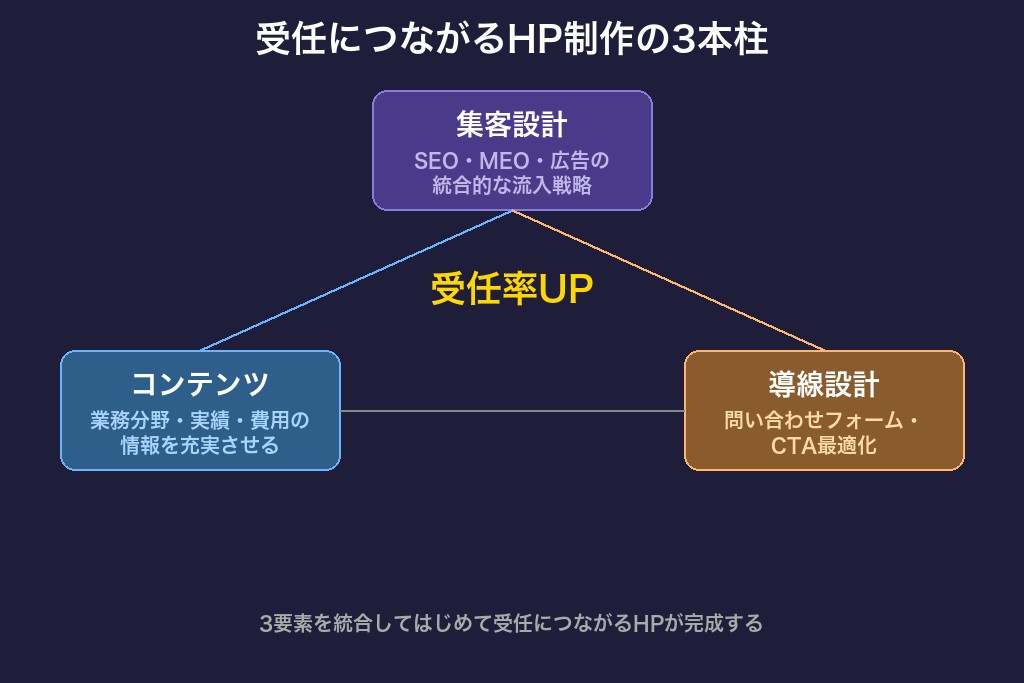 受任につながるHP制作の3本柱

集客設計
SEO・MEO・広告の統合的な流入戦略

受任率UP

コンテンツ
業務分野・実績・費用の情報を充実させる

導線設計
問い合わせフォーム・CTA最適化

3要素を統合してはじめて受任につながるHPが完成する